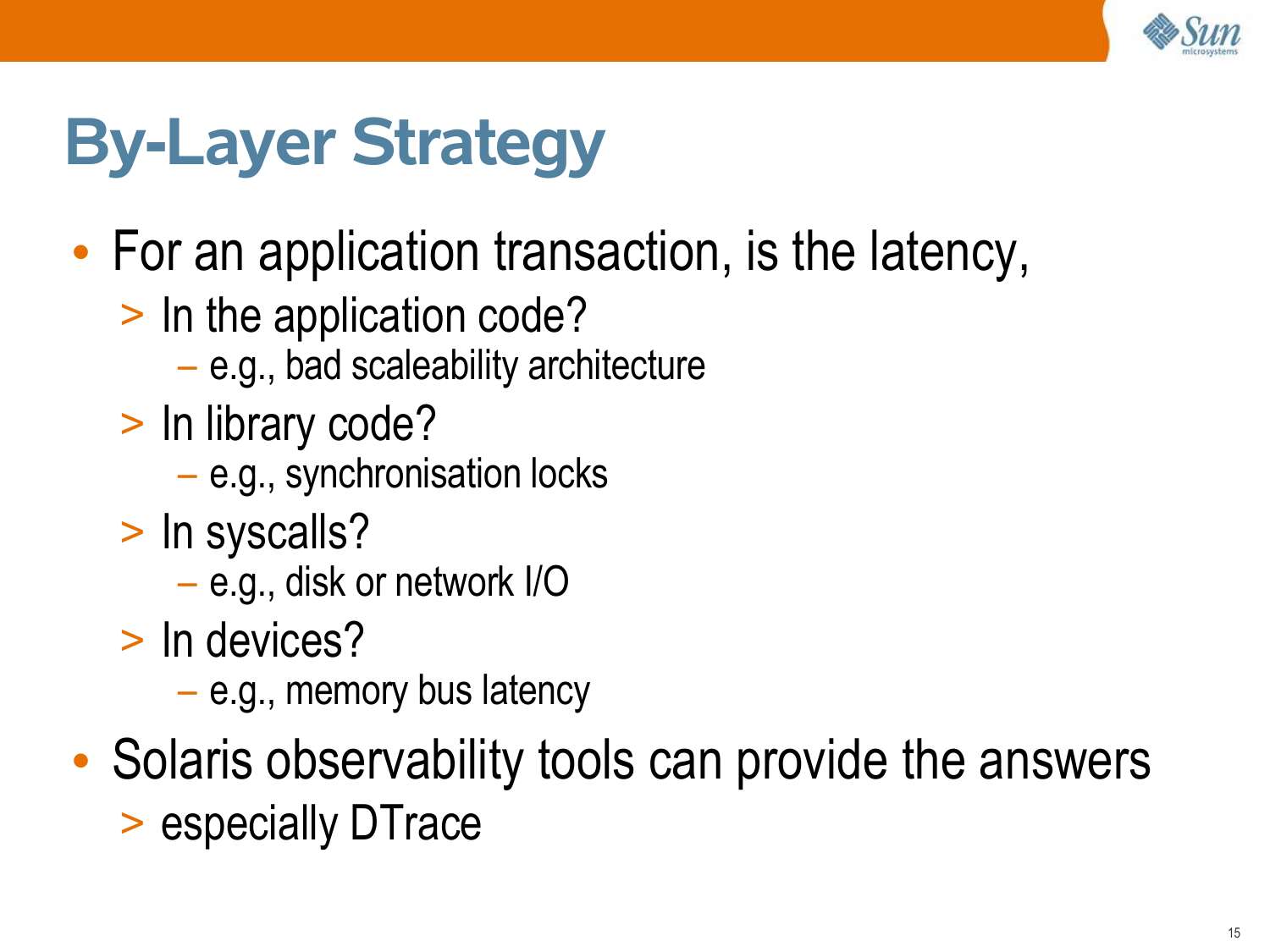 Sun microsystems

By-Layer Strategy

• For an application transaction, is the latency,

> In the application code?

– e.g., bad scaleability architecture

> In library code?

– e.g., synchronisation locks

> In syscalls?

– e.g., disk or network I/O

> In devices?

– e.g., memory bus latency

• Solaris observability tools can provide the answers

> especially DTrace

15